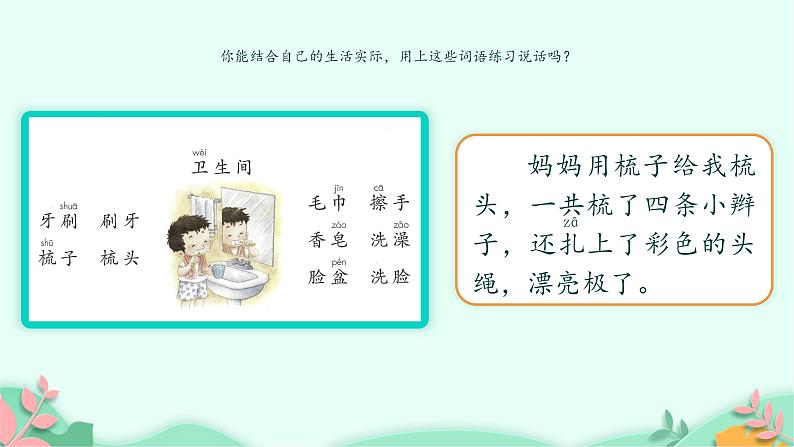 你能结合自己的生活实际，用上这些词语练习说话吗？

wèi
卫生间

shuā
牙刷　刷牙
shū
梳子　梳头

jīn　　cā
毛巾　擦手
zào　　zǎo
香皂　洗澡
pén
脸盆　洗脸

妈妈用梳子给我梳头，一共梳了四条小辫子，还扎（zā）上了彩色的头绳，漂亮极了。